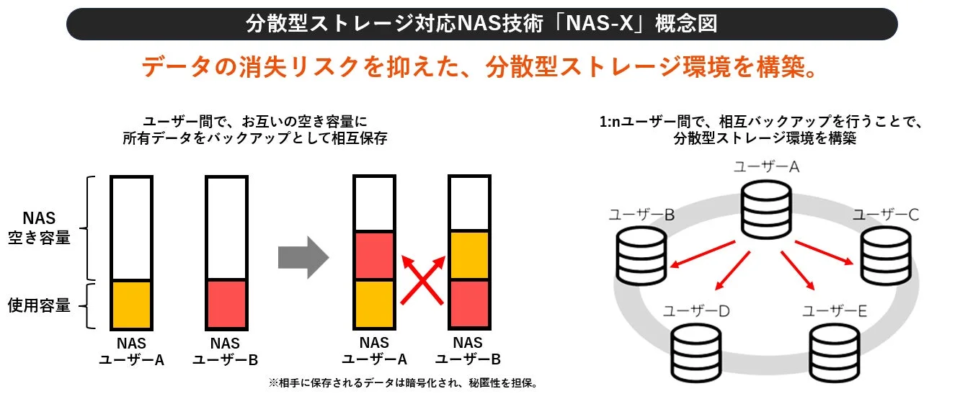 分散型ストレージ対応NAS技術「NAS-X」概念図

データの消失リスクを抑えた、分散型ストレージ環境を構築。

ユーザー間で、お互いの空き容量に所有データをバックアップとして相互保存

NAS
空き容量

使用容量

NAS
ユーザーA

NAS
ユーザーB

NAS
ユーザーA

NAS
ユーザーB

※相手に保存されるデータは暗号化され、秘匿性を担保。

1:nユーザー間で、相互バックアップを行うことで、分散型ストレージ環境を構築

ユーザーA

ユーザーB

ユーザーC

ユーザーD

ユーザーE